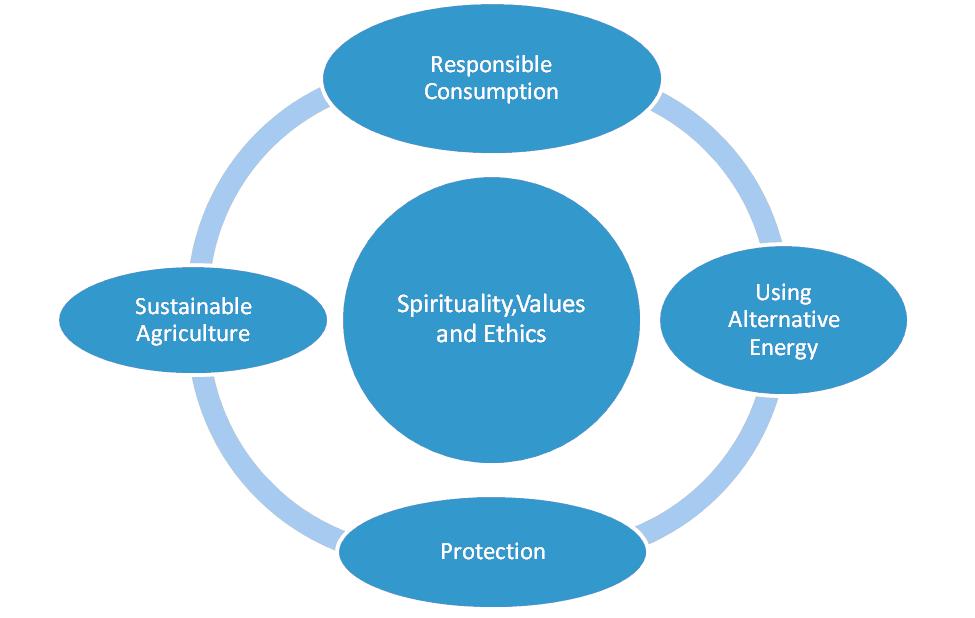 Responsible Consumption

Sustainable Agriculture

Spirituality,Values and Ethics

Using Alternative Energy

Protection